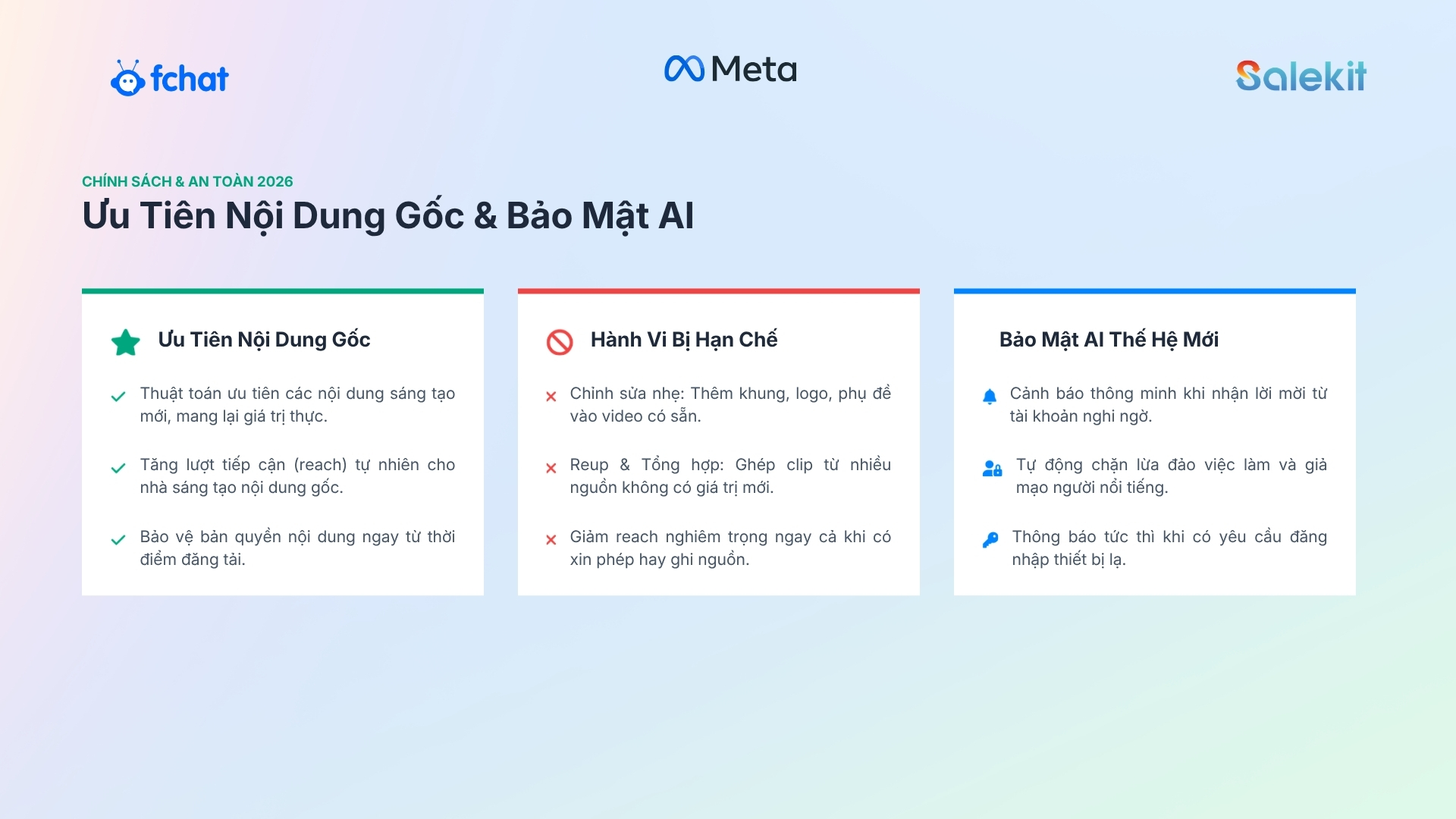 fchat

Meta

Salekit

CHÍNH SÁCH & AN TOÀN 2026

Ưu Tiên Nội Dung Gốc & Bảo Mật AI

Ưu Tiên Nội Dung Gốc

Thuật toán ưu tiên các nội dung sáng tạo mới, mang lại giá trị thực.

Tăng lượt tiếp cận (reach) tự nhiên cho nhà sáng tạo nội dung gốc.

Bảo vệ bản quyền nội dung ngay từ thời điểm đăng tải.

Hành Vi Bị Hạn Chế

Chỉnh sửa nhẹ: Thêm khung, logo, phụ đề vào video có sẵn.

Reup & Tổng hợp: Ghép clip từ nhiều nguồn không có giá trị mới.

Giảm reach nghiêm trọng ngay cả khi có xin phép hay ghi nguồn.

Bảo Mật AI Thế Hệ Mới

Cảnh báo thông minh khi nhận lời mời từ tài khoản nghi ngờ.

Tự động chặn lừa đảo việc làm và giả mạo người nổi tiếng.

Thông báo tức thì khi có yêu cầu đăng nhập thiết bị lạ.